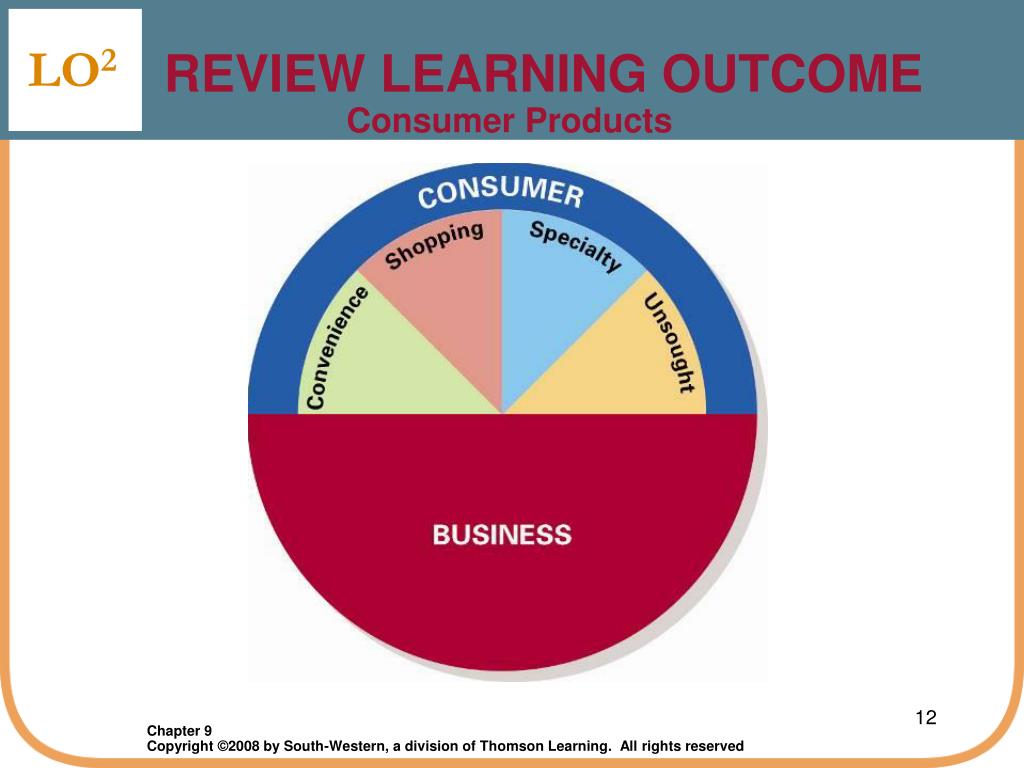 LO$^2$

REVIEW LEARNING OUTCOME
Consumer Products

CONSUMER
Convenience
Shopping
Specialty
Unsought
BUSINESS

12

Chapter 9
Copyright ©2008 by South-Western, a division of Thomson Learning. All rights reserved